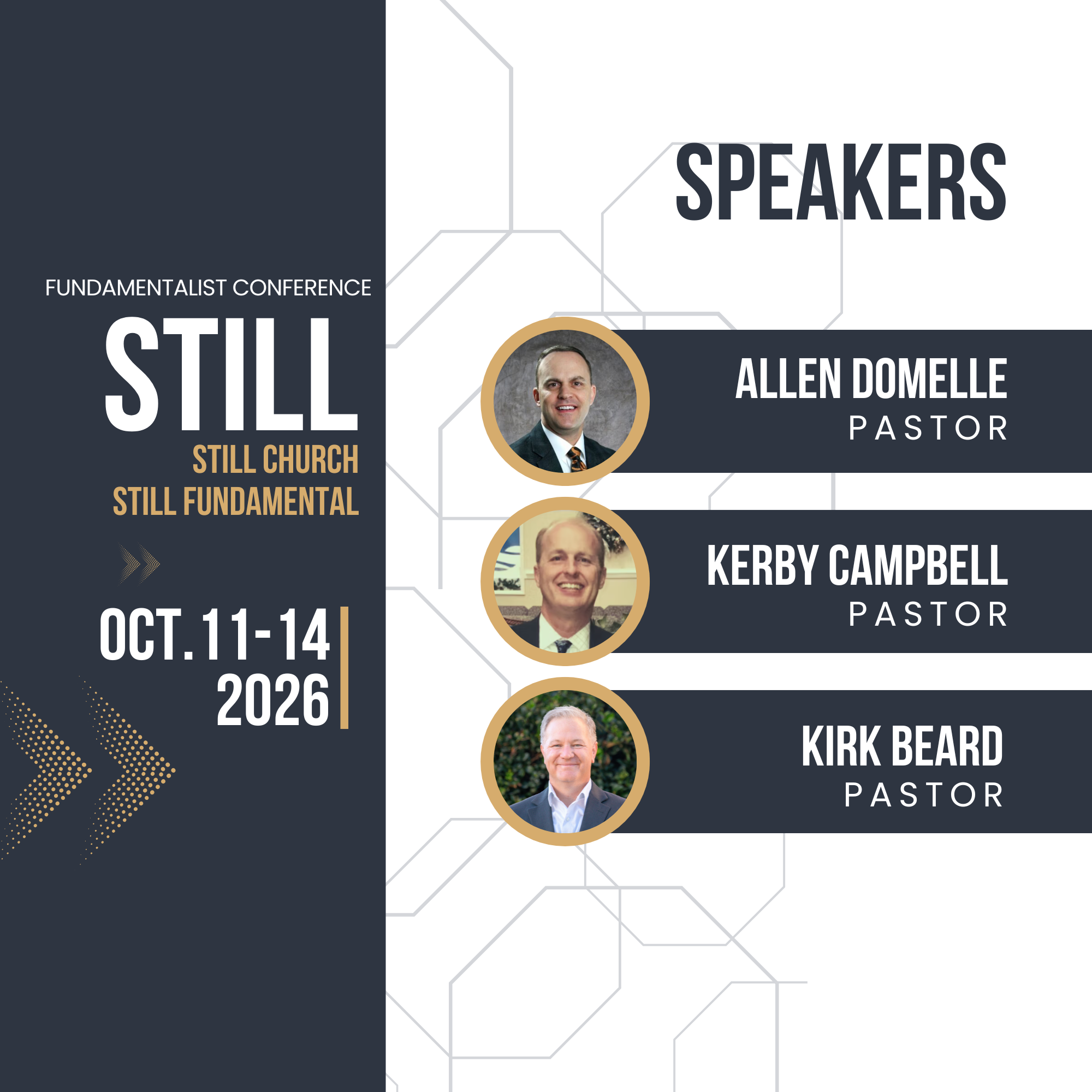 FUNDAMENTALIST CONFERENCE

STILL

STILL CHURCH
STILL FUNDAMENTAL

OCT. 11-14
2026

SPEAKERS

ALLEN DOMELLE
PASTOR

KERBY CAMPBELL
PASTOR

KIRK BEARD
PASTOR